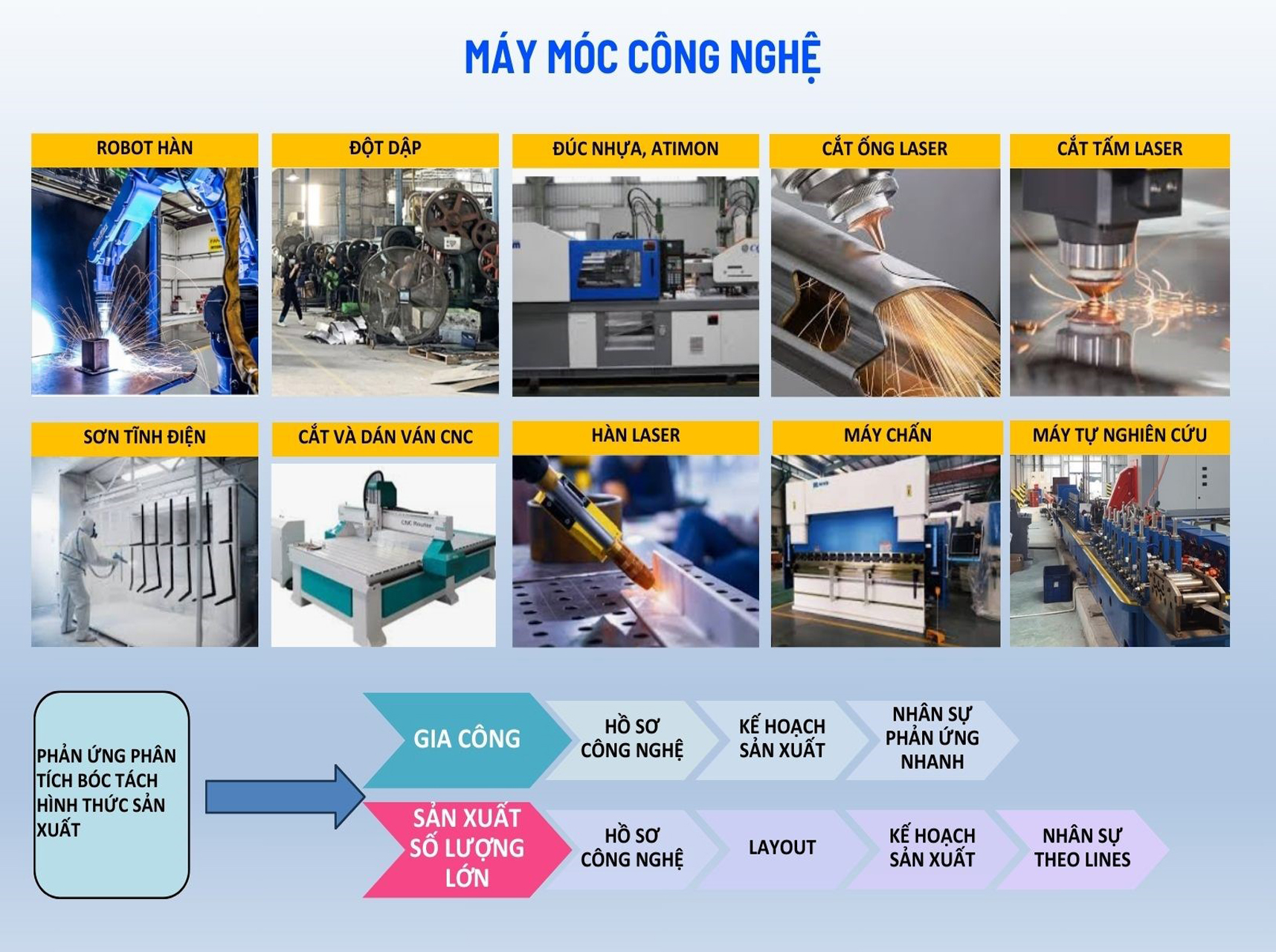 MÁY MÓC CÔNG NGHỆ

ROBOT HÀN

ĐỘT DẬP

ĐÚC NHỰA, ATIMON

CẮT ỐNG LASER

CẮT TẤM LASER

SƠN TĨNH ĐIỆN

CẮT VÀ DÁN VÁN CNC

HÀN LASER

MÁY CHẤN

MÁY TỰ NGHIÊN CỨU

PHẢN ỨNG PHÂN TÍCH BÓC TÁCH HÌNH THỨC SẢN XUẤT

GIA CÔNG

HỒ SƠ CÔNG NGHỆ

KẾ HOẠCH SẢN XUẤT

NHÂN SỰ PHẢN ỨNG NHANH

SẢN XUẤT SỐ LƯỢNG LỚN

HỒ SƠ CÔNG NGHỆ

LAYOUT

KẾ HOẠCH SẢN XUẤT

NHÂN SỰ THEO LINES